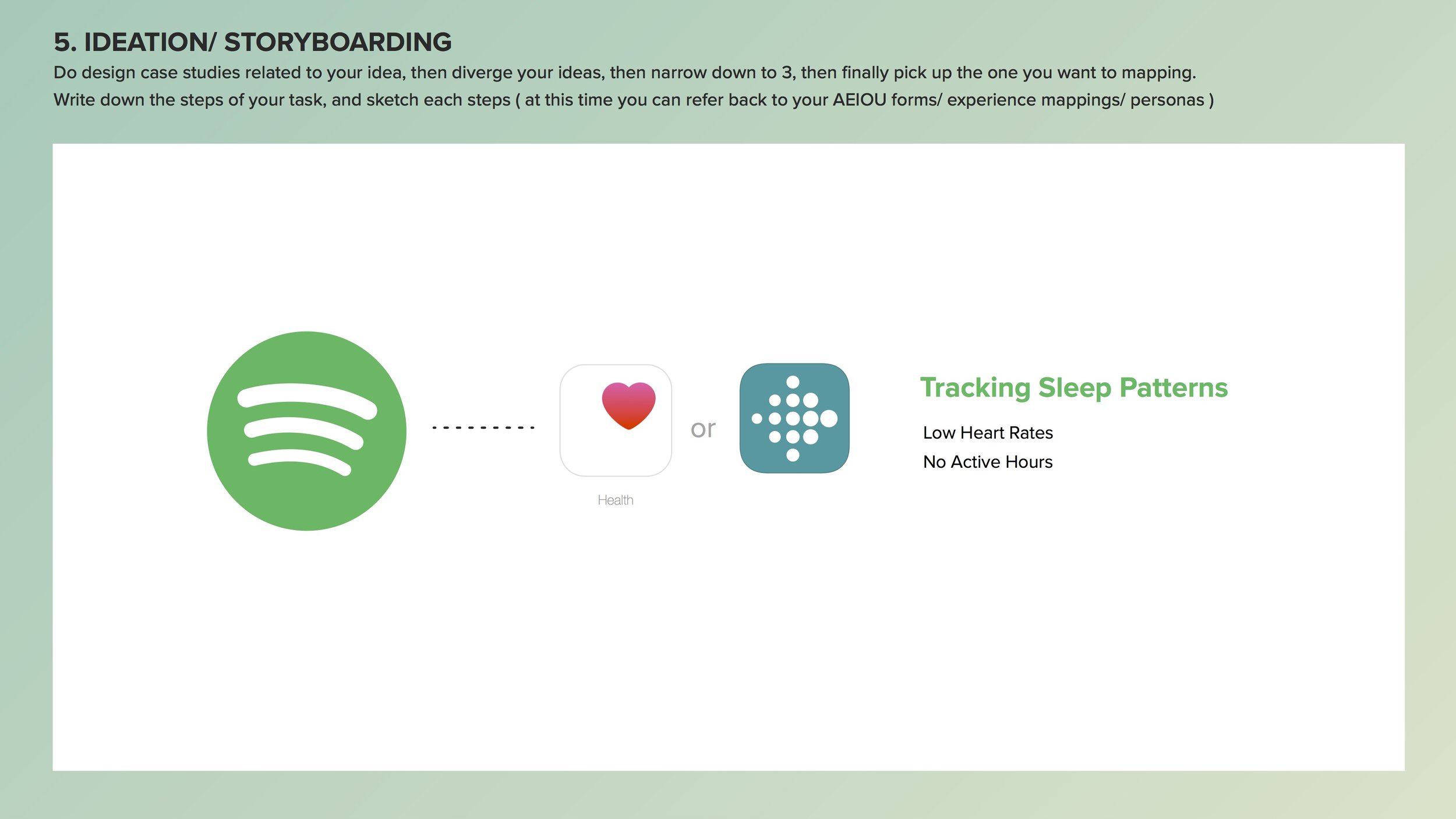 5. IDEATION/ STORYBOARDING

Do design case studies related to your idea, then diverge your ideas, then narrow down to 3, then finally pick up the one you want to mapping. Write down the steps of your task, and sketch each steps ( at this time you can refer back to your AEIOU forms/ experience mappings/ personas )

Health

or

Tracking Sleep Patterns

Low Heart Rates

No Active Hours